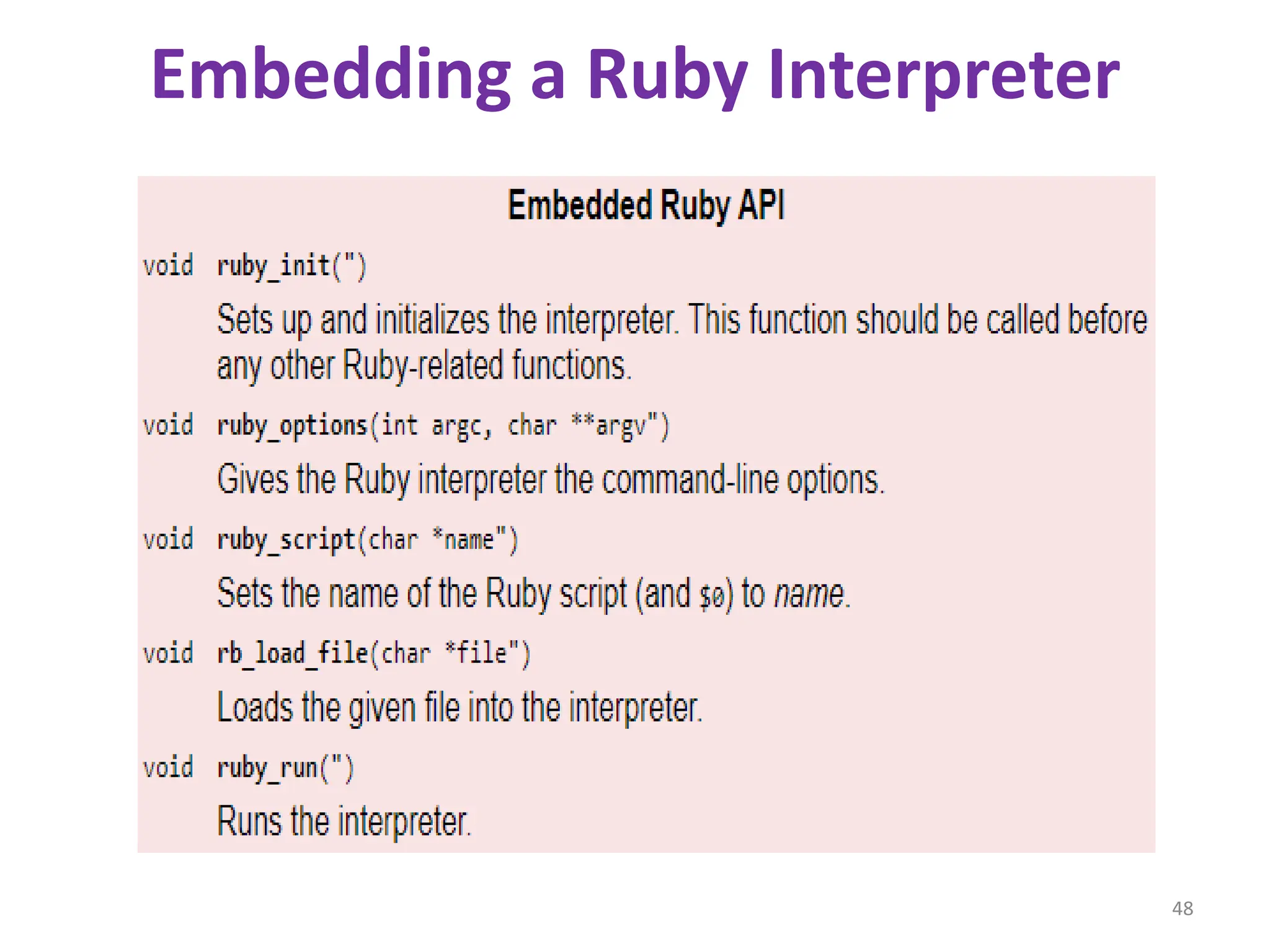 Embedding a Ruby Interpreter

Embedded Ruby API

void ruby_init(")

Sets up and initializes the interpreter. This function should be called before any other Ruby-related functions.

void ruby_options(int argc, char **argv")

Gives the Ruby interpreter the command-line options.

void ruby_script(char *name")

Sets the name of the Ruby script (and $0) to name.

void rb_load_file(char *file")

Loads the given file into the interpreter.

void ruby_run(")

Runs the interpreter.

48